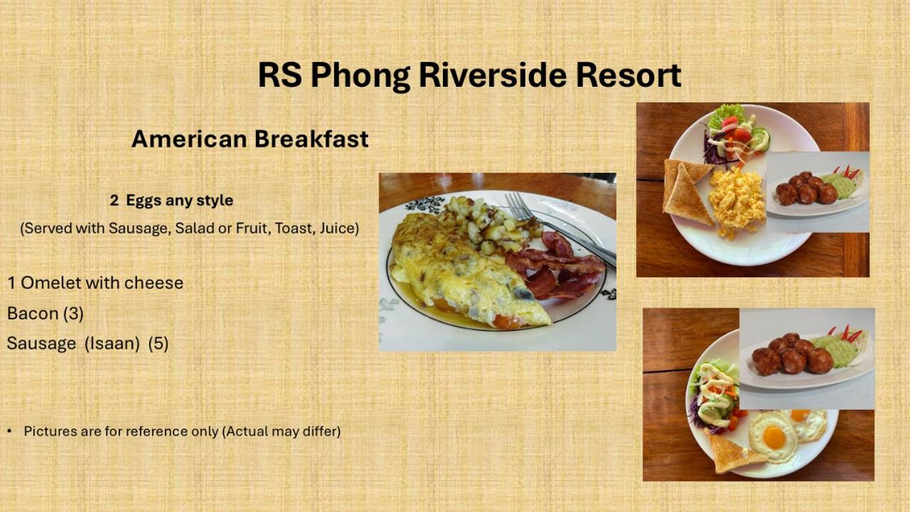 RS Phong Riverside Resort

American Breakfast

2 Eggs any style

(Served with Sausage, Salad or Fruit, Toast, Juice)

1 Omelet with cheese

Bacon (3)

Sausage (Isaan) (5)

• Pictures are for reference only (Actual may differ)